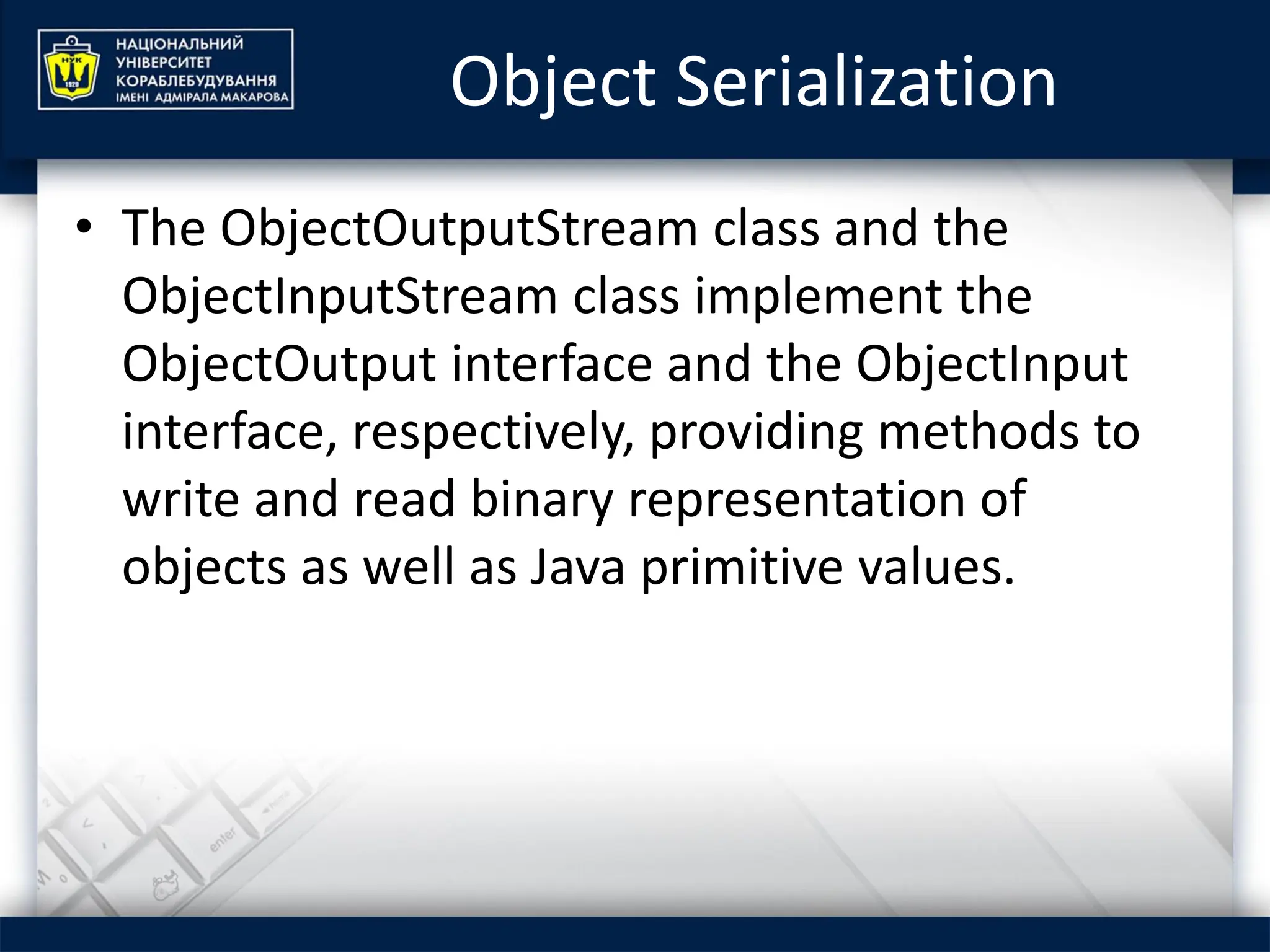 НУК
1920
НАЦІОНАЛЬНИЙ УНІВЕРСИТЕТ КОРАБЛЕБУДУВАННЯ ІМЕНІ АДМІРАЛА МАКАРОВА

Object Serialization

• The ObjectOutputStream class and the ObjectInputStream class implement the ObjectOutput interface and the ObjectInput interface, respectively, providing methods to write and read binary representation of objects as well as Java primitive values.

enter